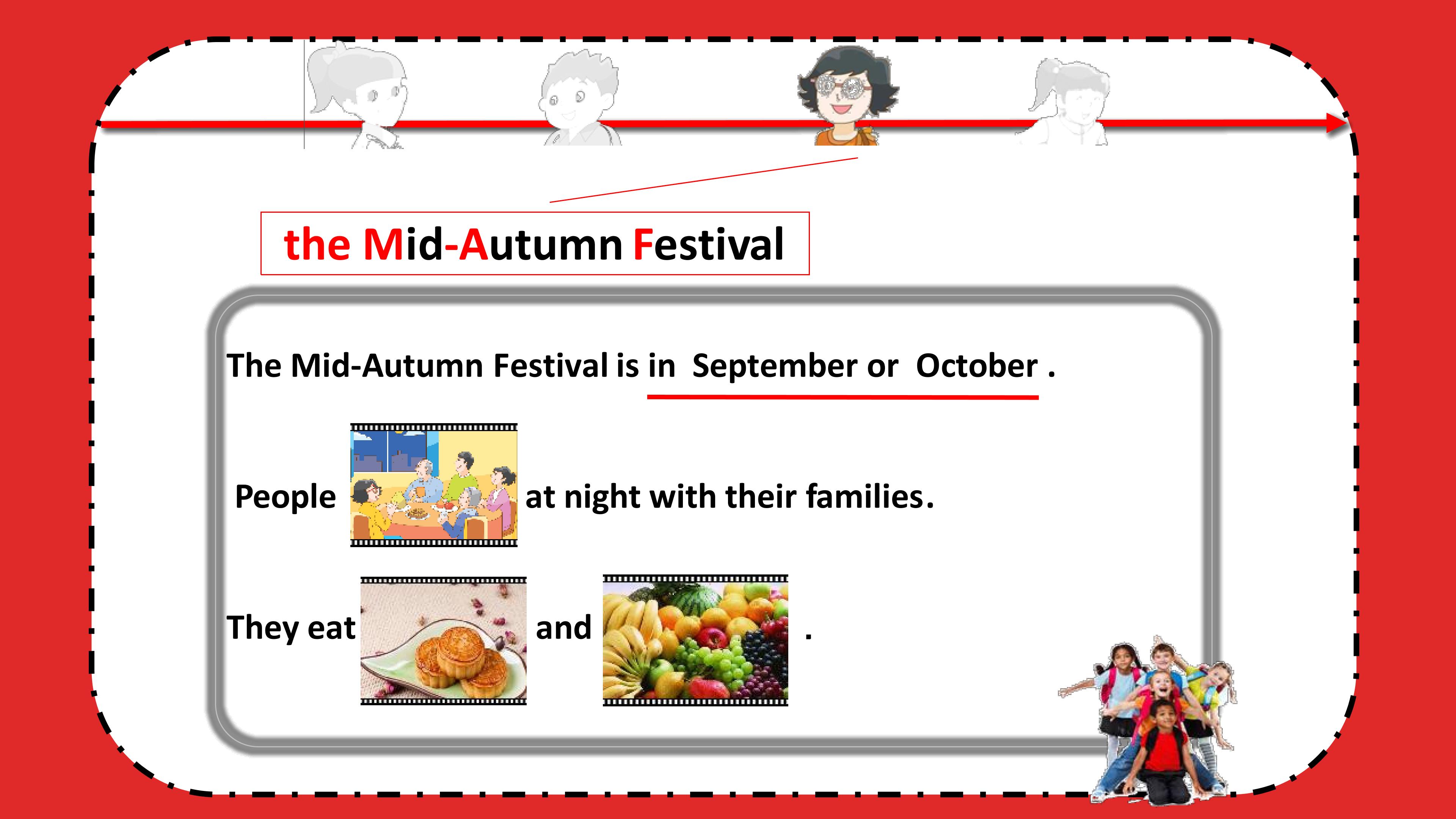 the Mid-Autumn Festival

The Mid-Autumn Festival is in September or October .

People at night with their families.

They eat and .